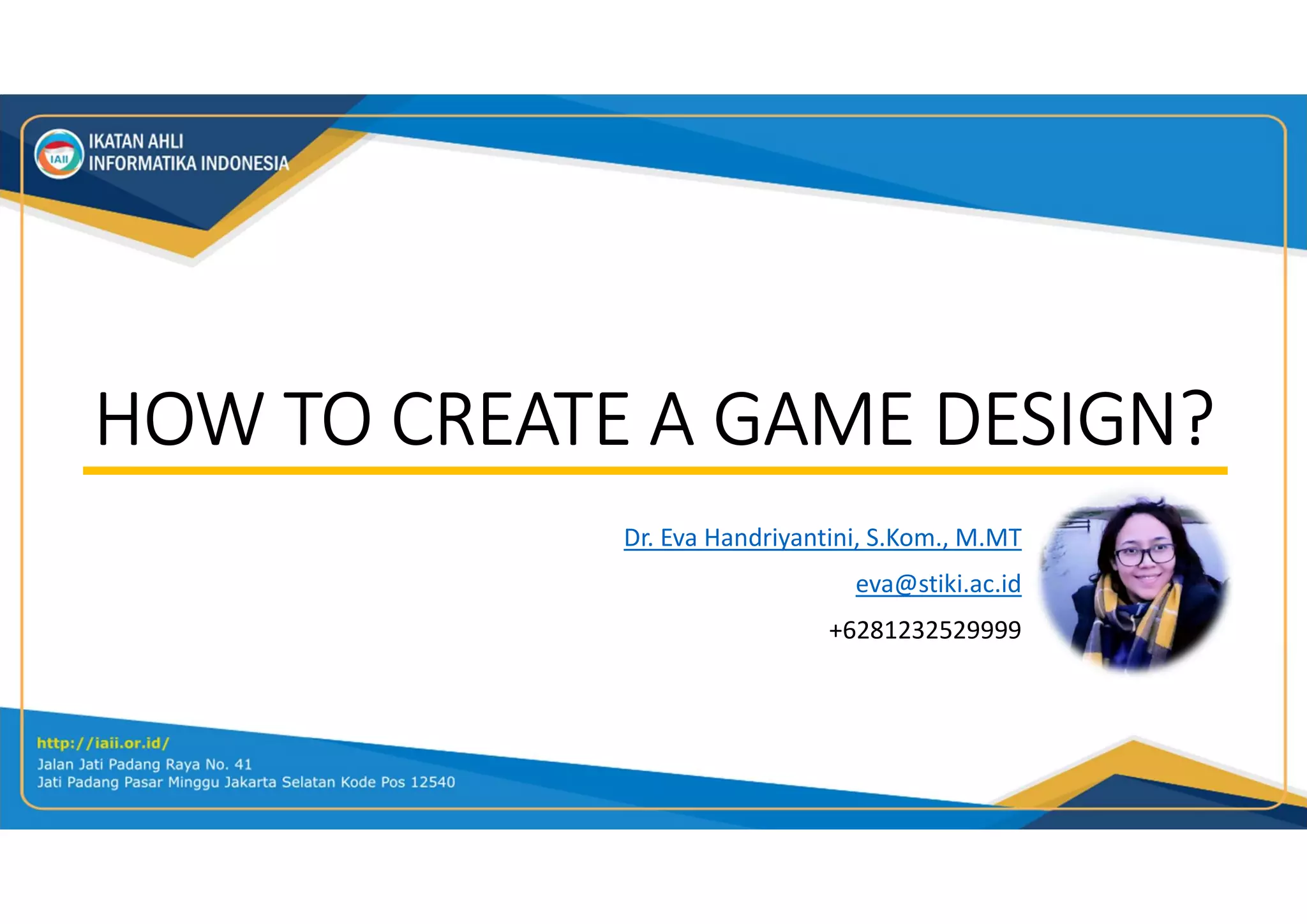 IAII
IKATAN AHLI
INFORMATIKA INDONESIA

HOW TO CREATE A GAME DESIGN?

Dr. Eva Handriyantini, S.Kom., M.MT

eva@stiki.ac.id

+6281232529999

http://iaii.or.id/
Jalan Jati Padang Raya No. 41
Jati Padang Pasar Minggu Jakarta Selatan Kode Pos 12540